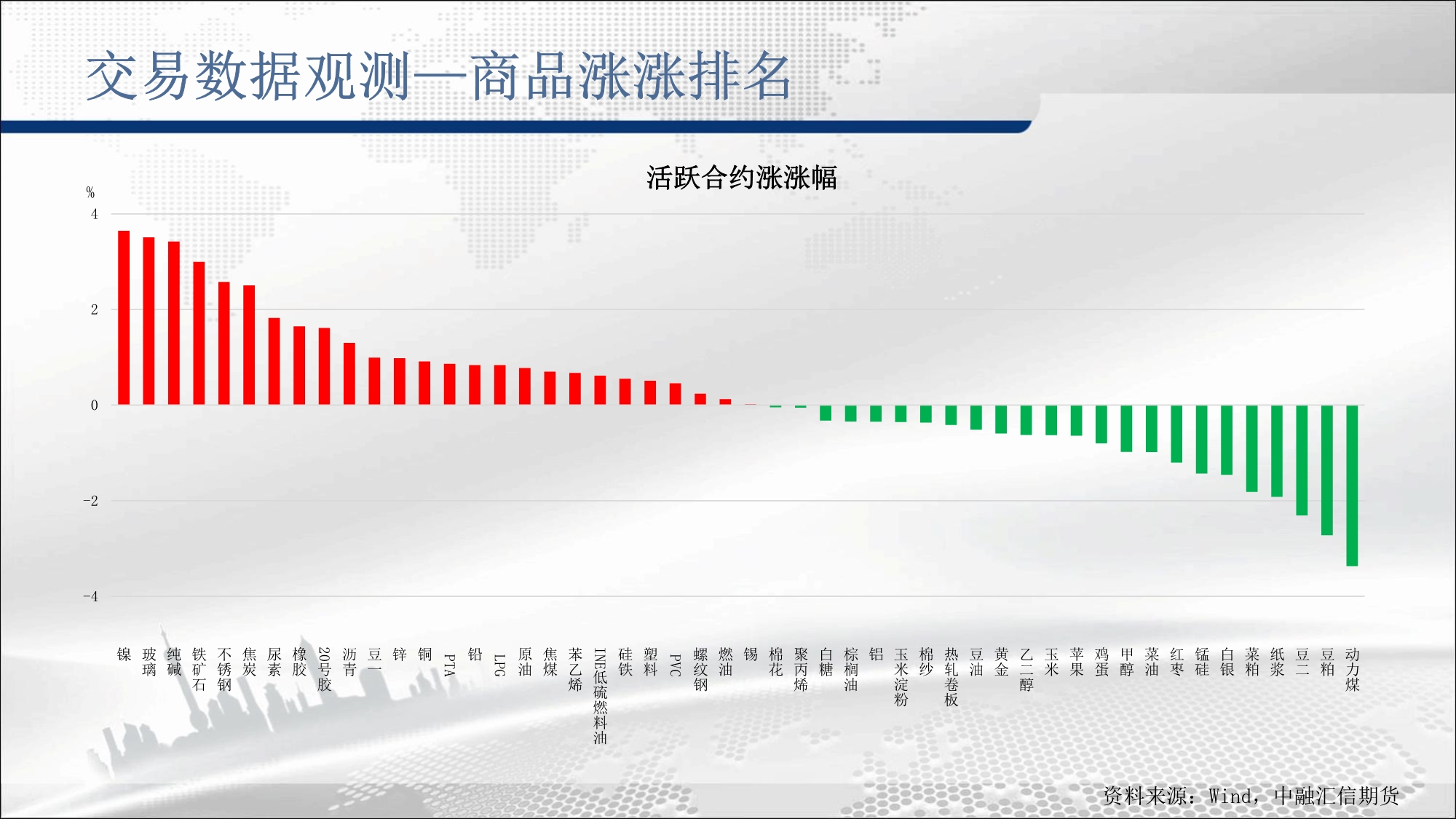 交易数据观测—商品涨涨排名

活跃合约涨涨幅

%
4
2
0
-2
-4

镍
玻璃
纯碱
铁矿石
不锈钢
焦炭
尿素
橡胶
20号胶
沥青
豆一
锌
铜
PTA
铅
LPG
原油
焦煤
苯乙烯
INE低硫燃料油
硅铁
塑料
PVC
螺纹钢
燃油
锡
棉花
聚丙烯
白糖
棕榈油
铝
玉米淀粉
棉纱
热轧卷板
豆油
黄金
乙二醇
玉米
苹果
鸡蛋
甲醇
菜油
红枣
锰硅
白银
菜粕
纸浆
豆二
豆粕
动力煤

资料来源：Wind，中融汇信期货